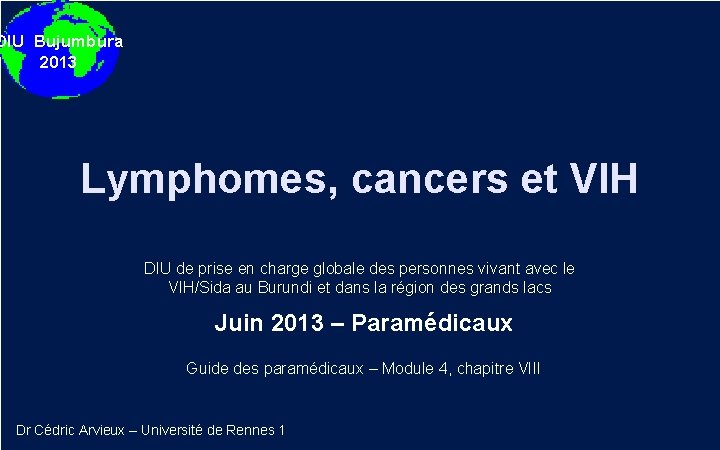 DIU Bujumbura
2013

Lymphomes, cancers et VIH

DIU de prise en charge globale des personnes vivant avec le VIH/Sida au Burundi et dans la région des grands lacs

Juin 2013 – Paramédicaux

Guide des paramédicaux – Module 4, chapitre VIII

Dr Cédric Arvieux – Université de Rennes 1